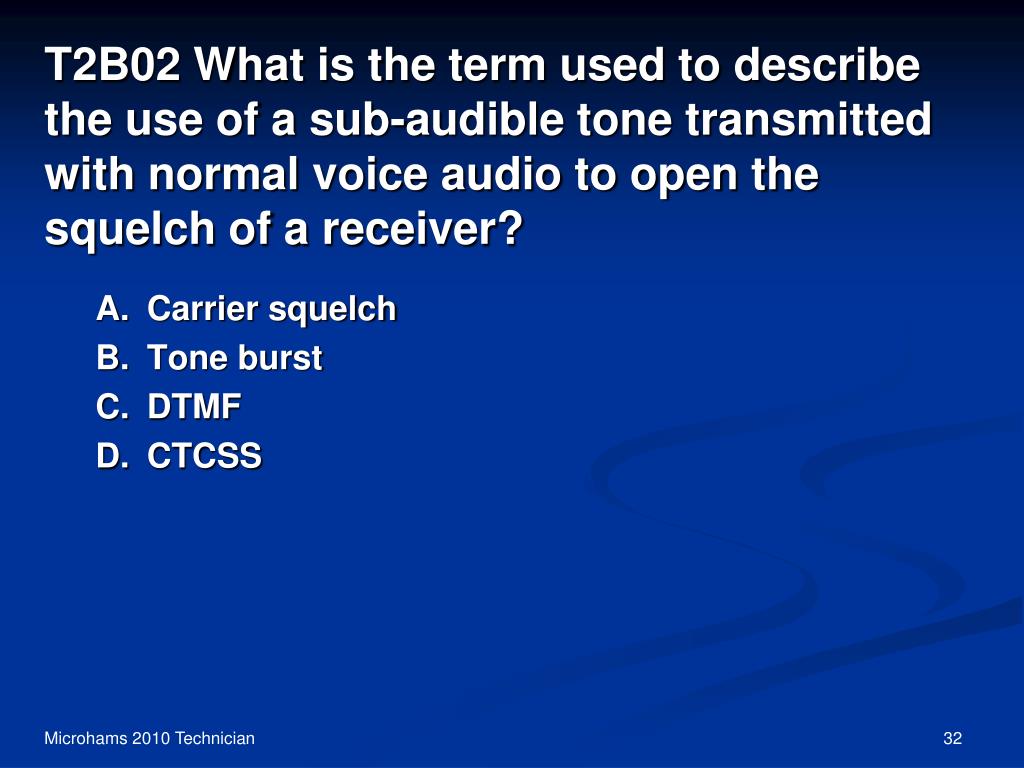 T2B02 What is the term used to describe the use of a sub-audible tone transmitted with normal voice audio to open the squelch of a receiver?

A. Carrier squelch
B. Tone burst
C. DTMF
D. CTCSS

Microhams 2010 Technician

32